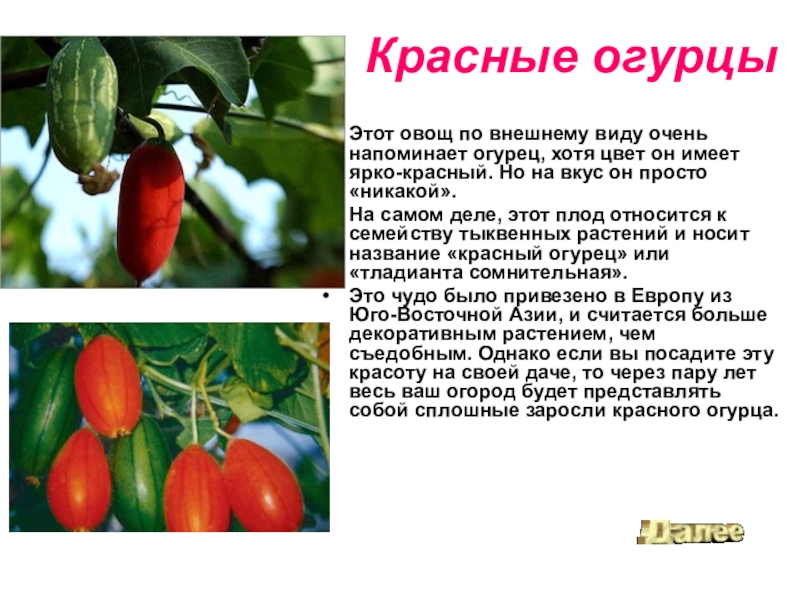 Красные огурцы

Этот овощ по внешнему виду очень напоминает огурец, хотя цвет он имеет ярко-красный. Но на вкус он просто «никакой».

На самом деле, этот плод относится к семейству тыквенных растений и носит название «красный огурец» или «тладианта сомнительная».

• Это чудо было привезено в Европу из Юго-Восточной Азии, и считается больше декоративным растением, чем съедобным. Однако если вы посадите эту красоту на своей даче, то через пару лет весь ваш огород будет представлять собой сплошные заросли красного огурца.

Далее